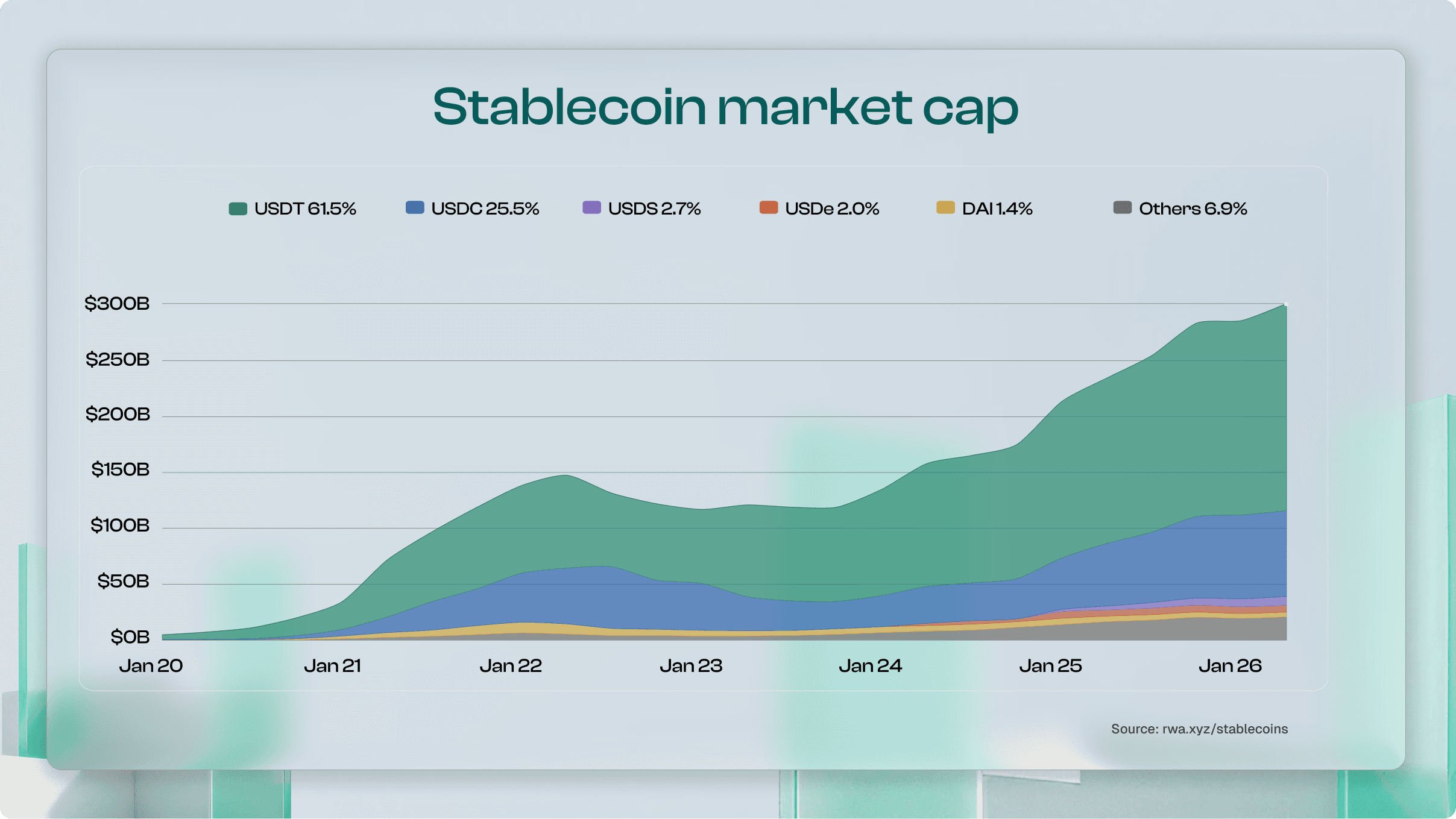 Stablecoin market cap

USDT 61.5%
USDC 25.5%
USDS 2.7%
USDe 2.0%
DAI 1.4%
Others 6.9%

$300B
$250B
$200B
$150B
$100B
$50B
$0B

Jan 20
Jan 21
Jan 22
Jan 23
Jan 24
Jan 25
Jan 26

Source: rwa.xyz/stablecoins